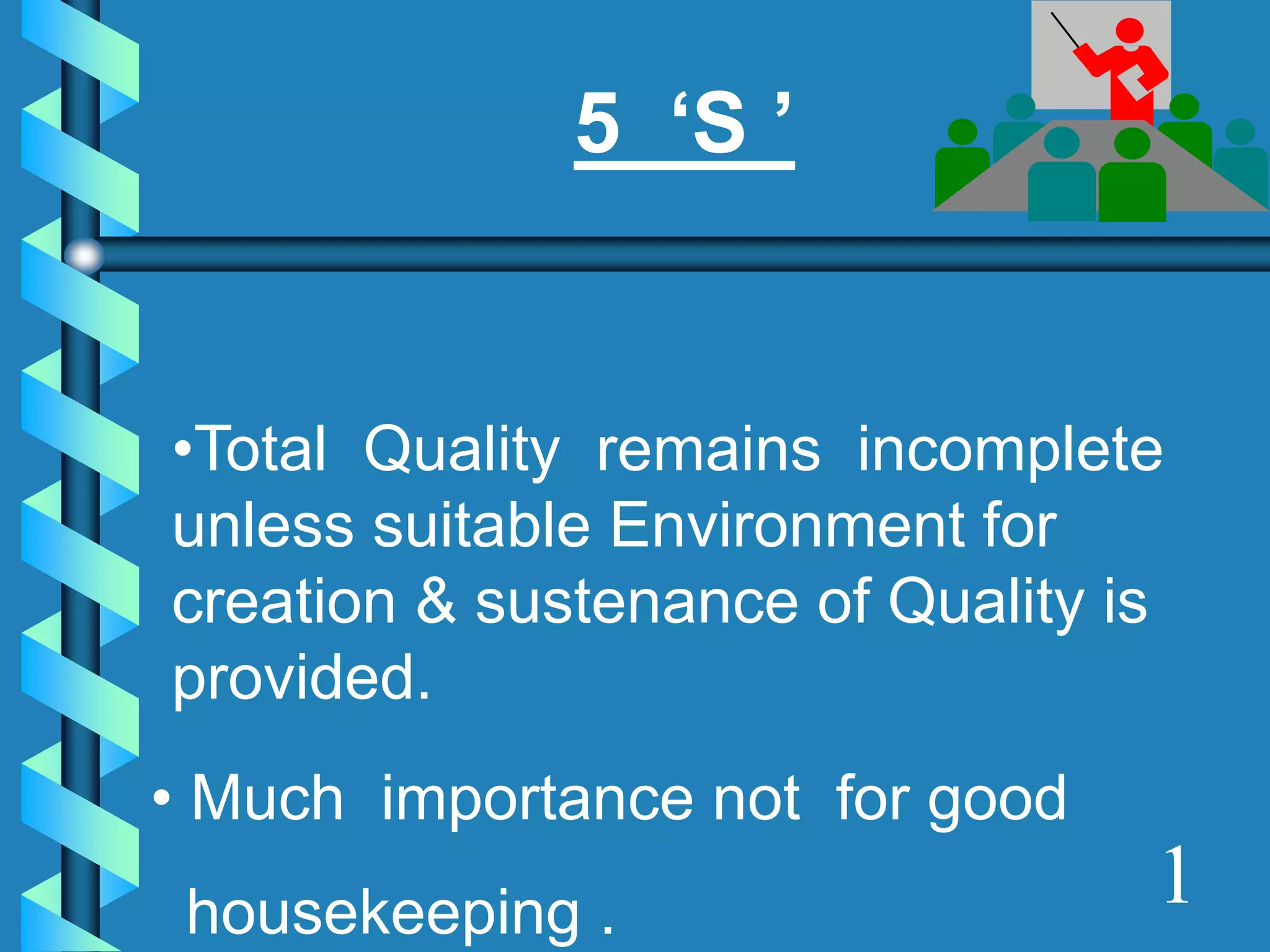 5 ‘S ’

•Total Quality remains incomplete unless suitable Environment for creation & sustenance of Quality is provided.

• Much importance not for good housekeeping .

1